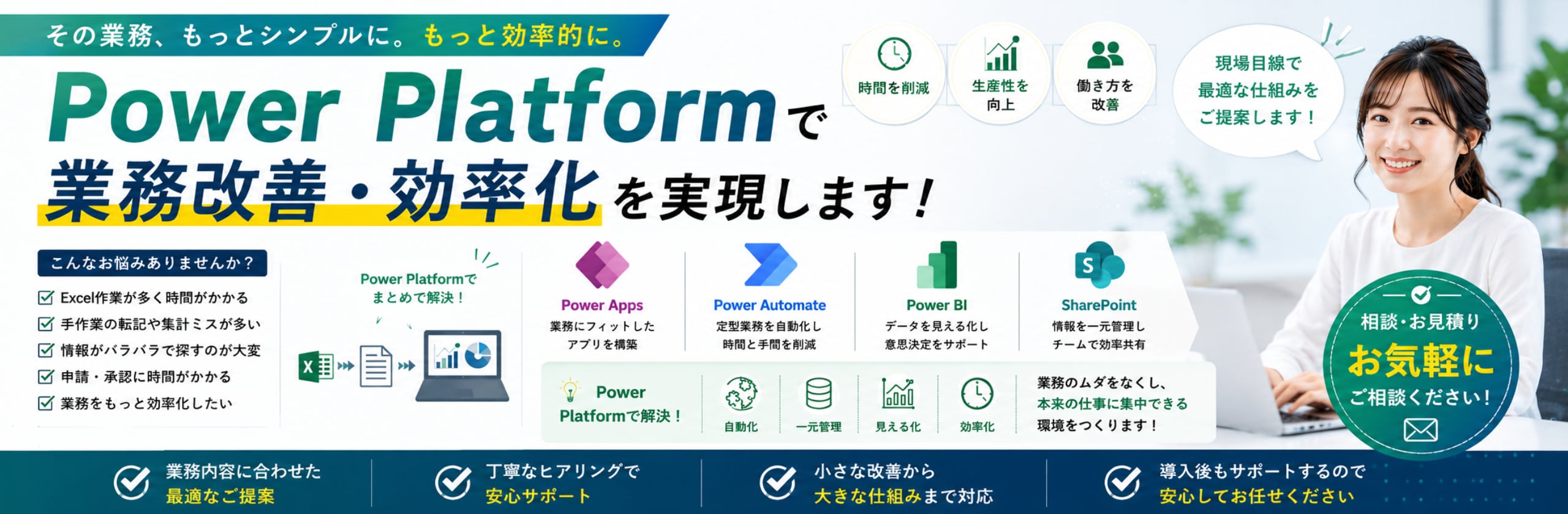 その業務、もっとシンプルに。もっと効率的に。

Power Platformで
業務改善・効率化を実現します!

時間を削減
生産性を向上
働き方を改善

現場目線で最適な仕組みをご提案します!

こんなお悩みありませんか？
Excel作業が多く時間がかかる
手作業の転記や集計ミスが多い
情報がバラバラで探すのが大変
申請・承認に時間がかかる
業務をもっと効率化したい

Power Platformでまとめて解決!

Power Apps
業務にフィットしたアプリを構築

Power Automate
定型業務を自動化し時間と手間を削減

Power BI
データを見える化し意思決定をサポート

SharePoint
情報を一元管理しチームで効率共有

Power Platformで解決!
自動化
一元管理
見える化
効率化
業務のムダをなくし、本来の仕事に集中できる環境をつくります!

相談・お見積り
お気軽に
ご相談ください!

業務内容に合わせた最適なご提案
丁寧なヒアリングで安心サポート
小さな改善から大きな仕組みまで対応
導入後もサポートするので安心してお任せください